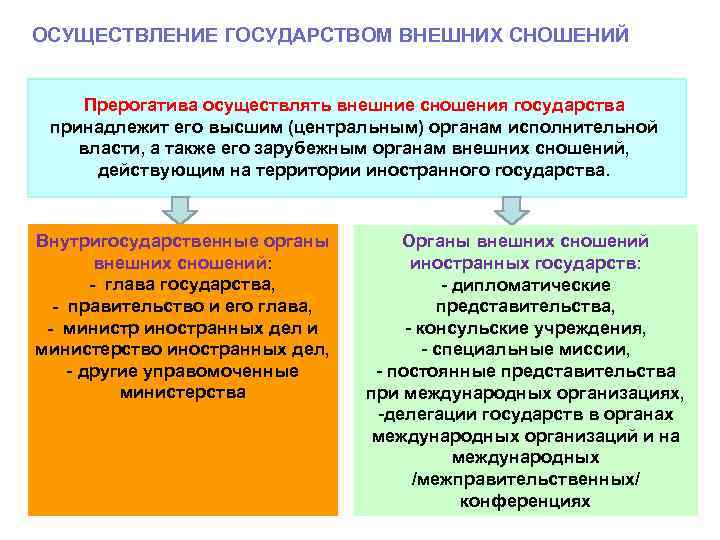 ОСУЩЕСТВЛЕНИЕ ГОСУДАРСТВОМ ВНЕШНИХ СНОШЕНИЙ

Прерогатива осуществлять внешние сношения государства принадлежит его высшим (центральным) органам исполнительной власти, а также его зарубежным органам внешних сношений, действующим на территории иностранного государства.

Внутригосударственные органы внешних сношений:
- глава государства,
- правительство и его глава,
- министр иностранных дел и министерство иностранных дел,
- другие управомоченные министерства

Органы внешних сношений иностранных государств:
- дипломатические представительства,
- консульские учреждения,
- специальные миссии,
- постоянные представительства при международных организациях,
-делегации государств в органах международных организаций и на международных /межправительственных/ конференциях